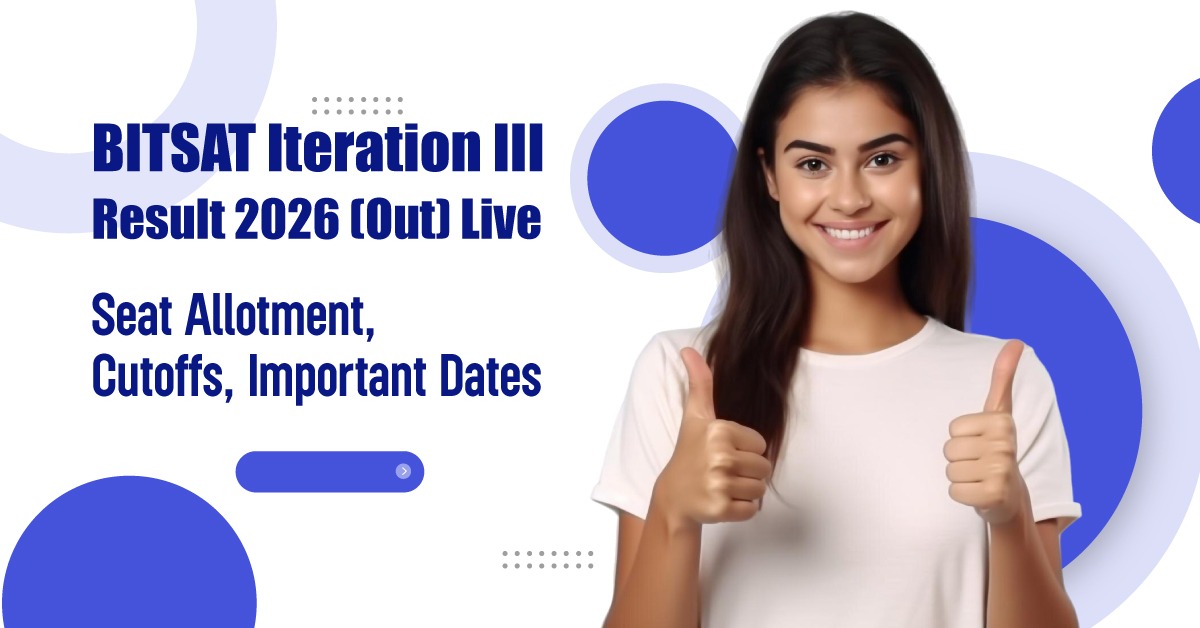 BITSAT Iteration III Result 2026 (Out) Live

Seat Allotment, Cutoffs, Important Dates